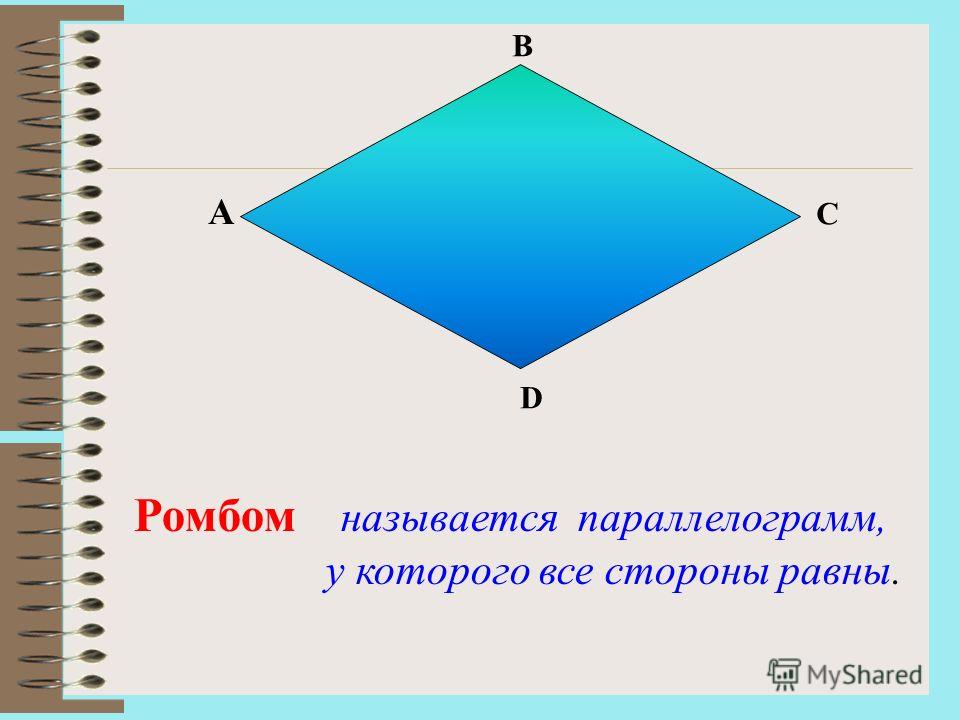 B

A

C

D

Ромбом называется параллелограмм, у которого все стороны равны.

MyShared